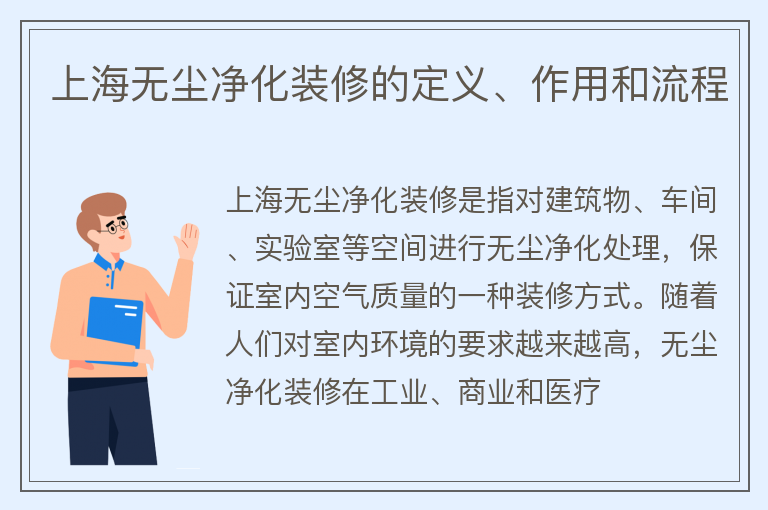 上海无尘净化装修的定义、作用和流程

上海无尘净化装修是指对建筑物、车间、实验室等空间进行无尘净化处理，保证室内空气质量的一种装修方式。随着人们对室内环境的要求越来越高，无尘净化装修在工业、商业和医疗